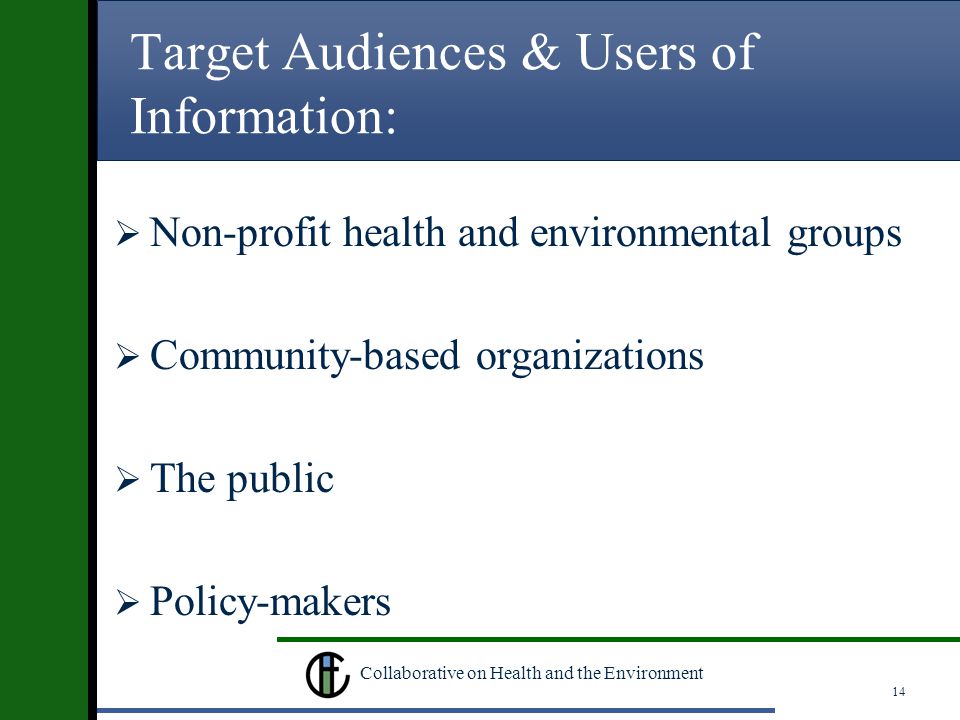 Target Audiences & Users of Information:

➢ Non-profit health and environmental groups

➢ Community-based organizations

➢ The public

➢ Policy-makers

Collaborative on Health and the Environment

14